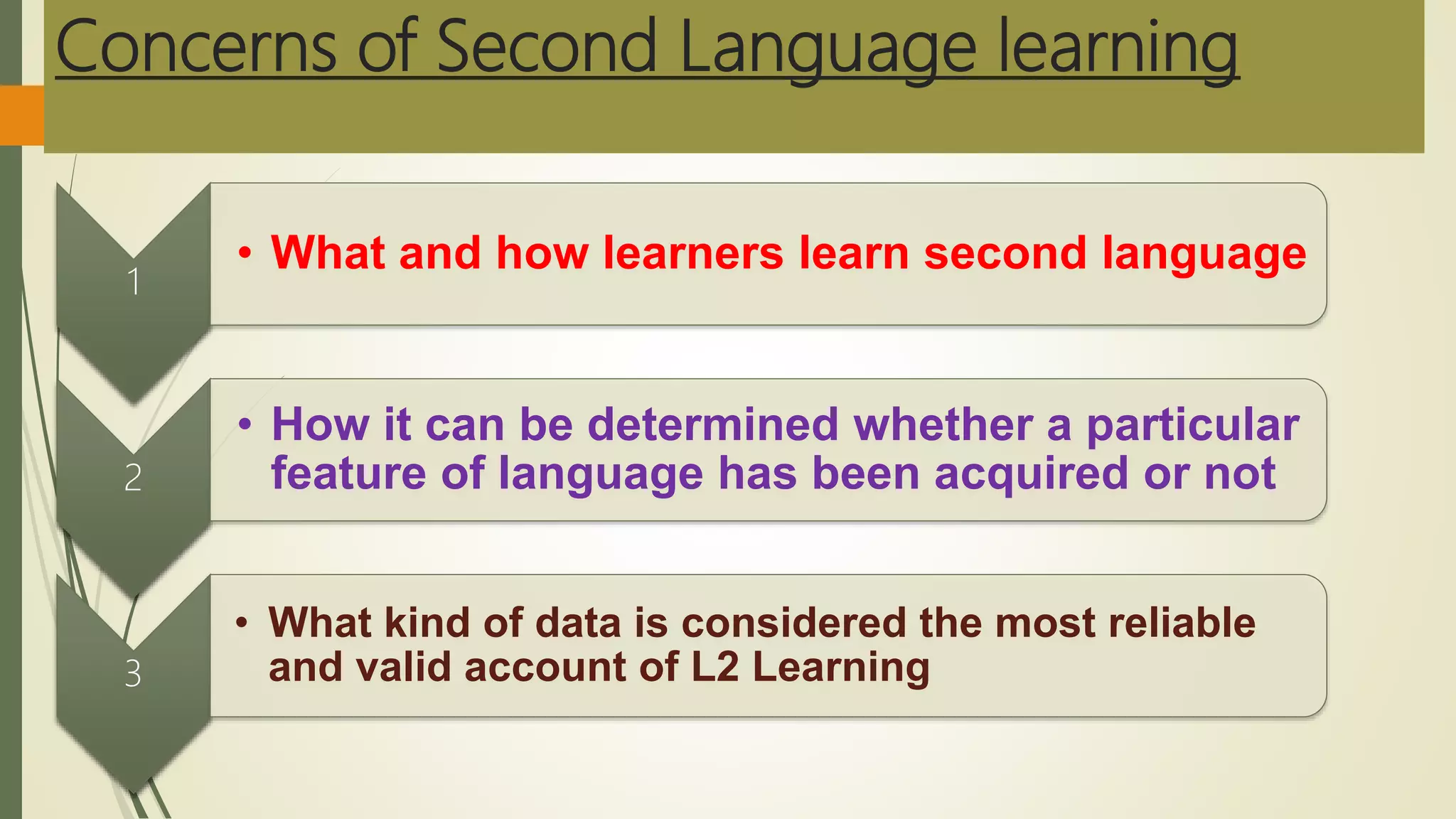 Concerns of Second Language learning

1

• What and how learners learn second language

2

• How it can be determined whether a particular feature of language has been acquired or not

3

• What kind of data is considered the most reliable and valid account of L2 Learning